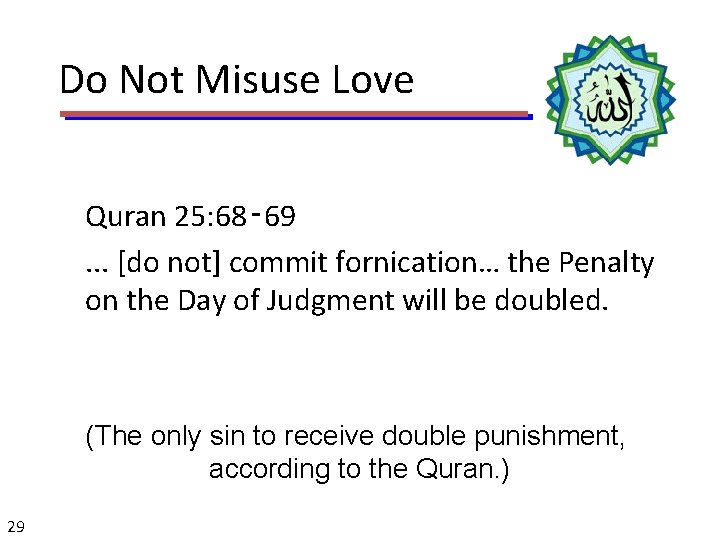 Do Not Misuse Love

الله

Quran 25:68-69

... [do not] commit fornication... the Penalty on the Day of Judgment will be doubled.

(The only sin to receive double punishment, according to the Quran.)

29